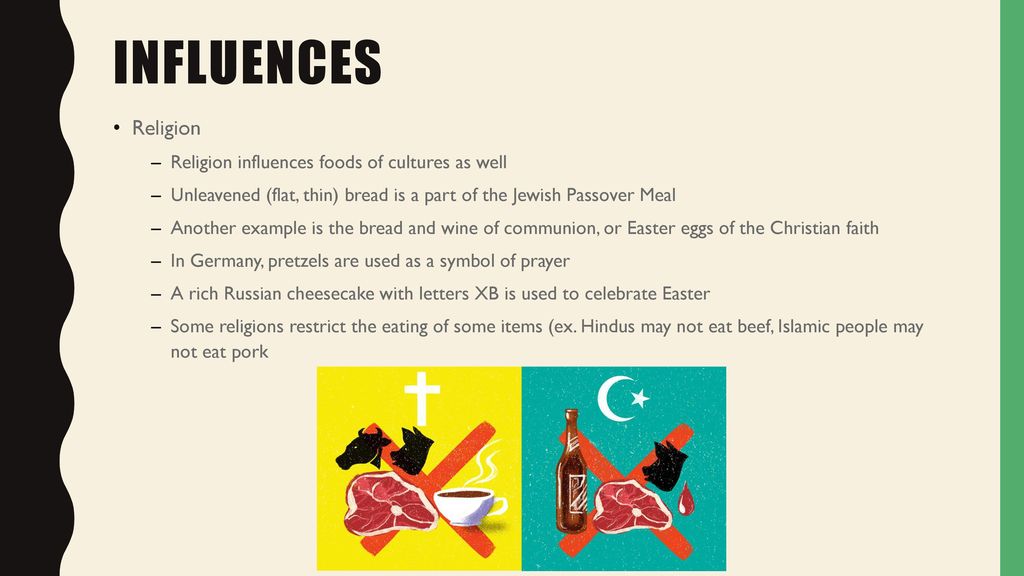 INFLUENCES

• Religion
– Religion influences foods of cultures as well
– Unleavened (flat, thin) bread is a part of the Jewish Passover Meal
– Another example is the bread and wine of communion, or Easter eggs of the Christian faith
– In Germany, pretzels are used as a symbol of prayer
– A rich Russian cheesecake with letters XB is used to celebrate Easter
– Some religions restrict the eating of some items (ex. Hindus may not eat beef, Islamic people may not eat pork